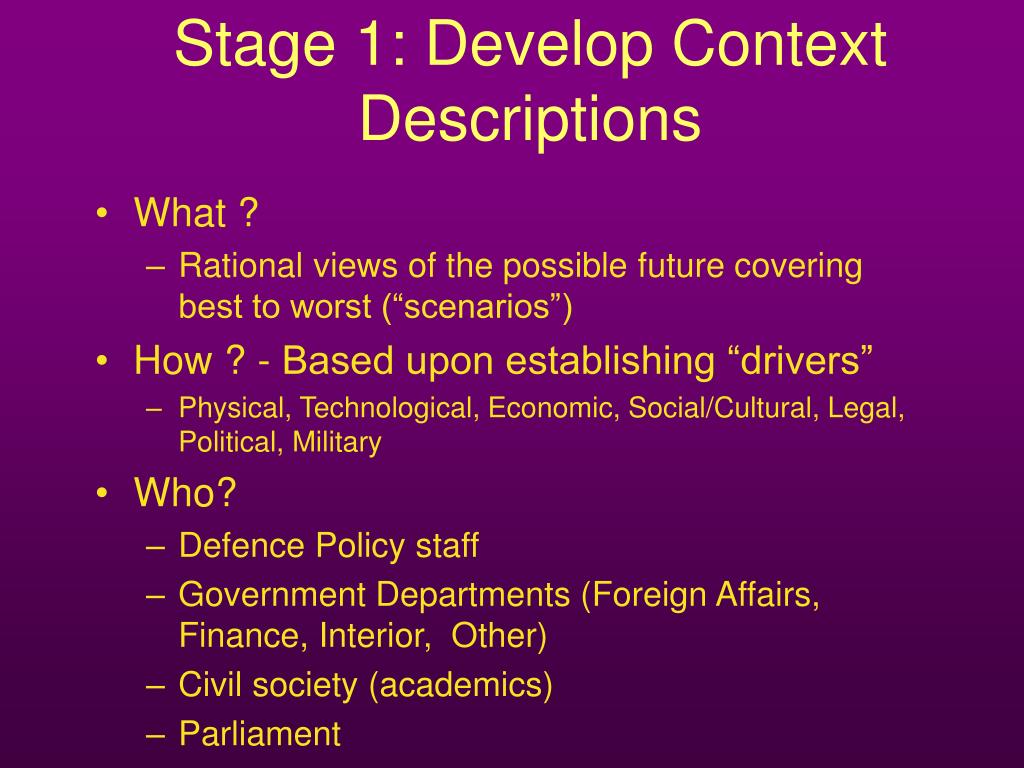 Stage 1: Develop Context Descriptions

• What ?
– Rational views of the possible future covering best to worst (“scenarios”)
• How ? - Based upon establishing “drivers”
– Physical, Technological, Economic, Social/Cultural, Legal, Political, Military
• Who?
– Defence Policy staff
– Government Departments (Foreign Affairs, Finance, Interior, Other)
– Civil society (academics)
– Parliament